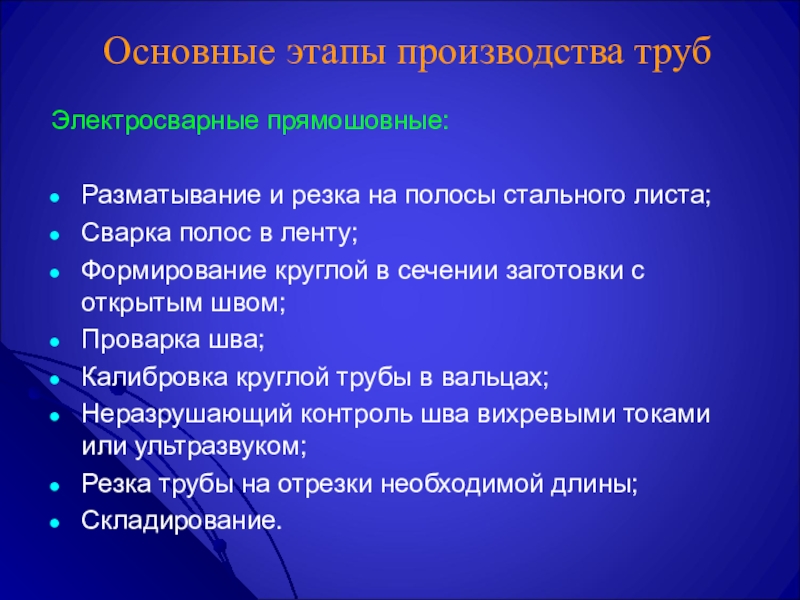 Основные этапы производства труб

Электросварные прямошовные:

- Разматывание и резка на полосы стального листа;
- Сварка полос в ленту;
- Формирование круглой в сечении заготовки с открытым швом;
- Проварка шва;
- Калибровка круглой трубы в вальцах;
- Неразрушающий контроль шва вихревыми токами или ультразвуком;
- Резка трубы на отрезки необходимой длины;
- Складирование.